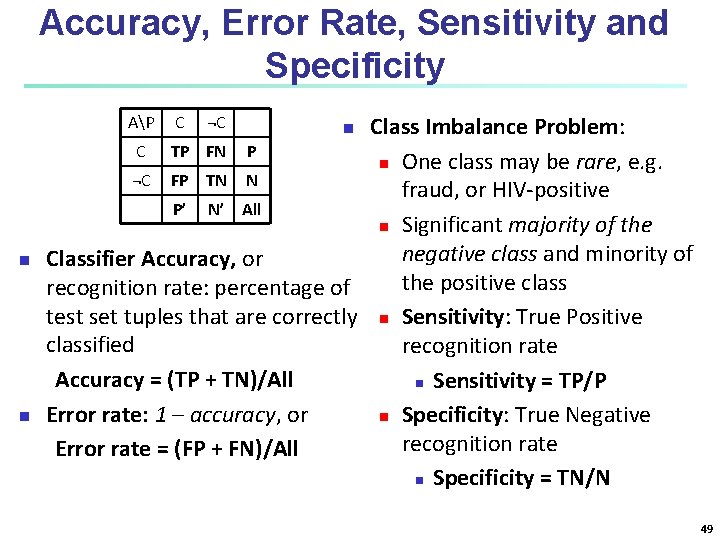 Accuracy, Error Rate, Sensitivity and Specificity

| A\P | C | ¬C | |
|---|---|---|---|
| C | TP | FN | P |
| ¬C | FP | TN | N |
| | P' | N' | All |

Classifier Accuracy, or recognition rate: percentage of test set tuples that are correctly classified

Accuracy = (TP + TN)/All

Error rate: 1 – accuracy, or

Error rate = (FP + FN)/All

Class Imbalance Problem:

One class may be rare, e.g. fraud, or HIV-positive

Significant majority of the negative class and minority of the positive class

Sensitivity: True Positive recognition rate

Sensitivity = TP/P

Specificity: True Negative recognition rate

Specificity = TN/N

49